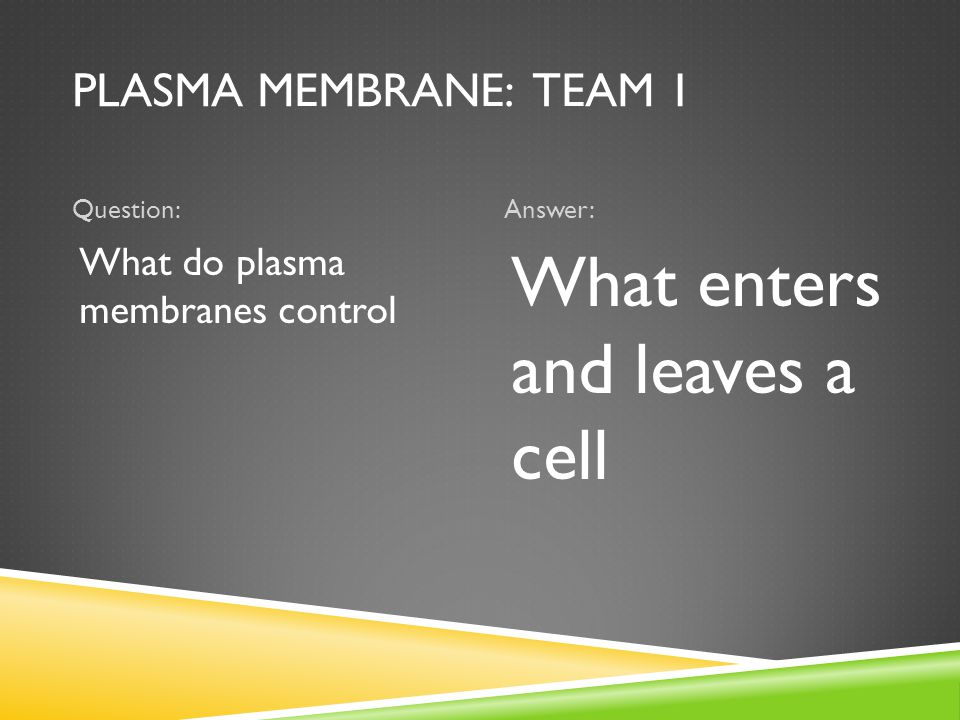 PLASMA MEMBRANE: TEAM 1

Question:

What do plasma membranes control

Answer:

What enters and leaves a cell